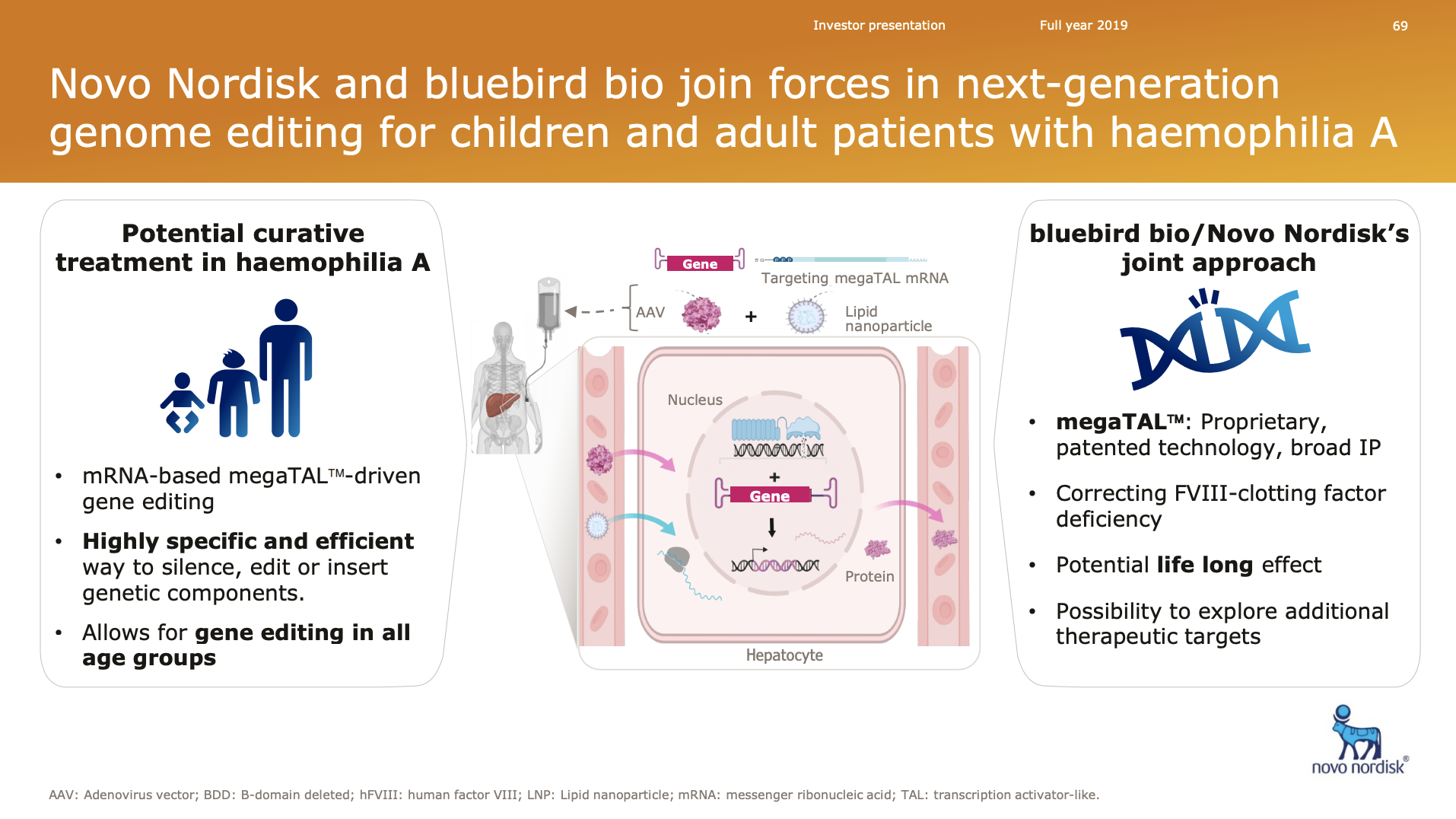 Investor presentation Full year 2019 69

Novo Nordisk and bluebird bio join forces in next-generation genome editing for children and adult patients with haemophilia A

Potential curative treatment in haemophilia A

• mRNA-based megaTAL™-driven gene editing

• Highly specific and efficient way to silence, edit or insert genetic components.

• Allows for gene editing in all age groups

Gene

Targeting megaTAL mRNA

AAV

+

Lipid nanoparticle

Nucleus

+

Gene

Protein

Hepatocyte

bluebird bio/Novo Nordisk's joint approach

• megaTAL™: Proprietary, patented technology, broad IP

• Correcting FVIII-clotting factor deficiency

• Potential life long effect

• Possibility to explore additional therapeutic targets

novo nordisk®

AAV: Adenovirus vector; BDD: B-domain deleted; hFVIII: human factor VIII; LNP: Lipid nanoparticle; mRNA: messenger ribonucleic acid; TAL: transcription activator-like.